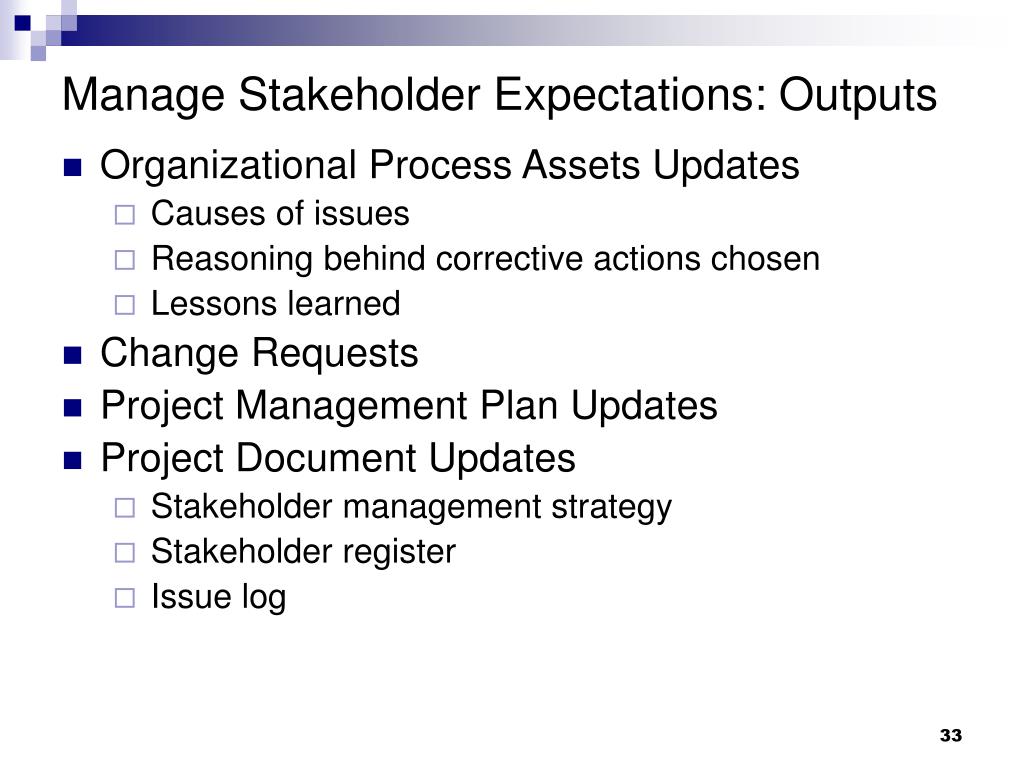 Manage Stakeholder Expectations: Outputs

- Organizational Process Assets Updates
  - Causes of issues
  - Reasoning behind corrective actions chosen
  - Lessons learned
- Change Requests
- Project Management Plan Updates
- Project Document Updates
  - Stakeholder management strategy
  - Stakeholder register
  - Issue log

33